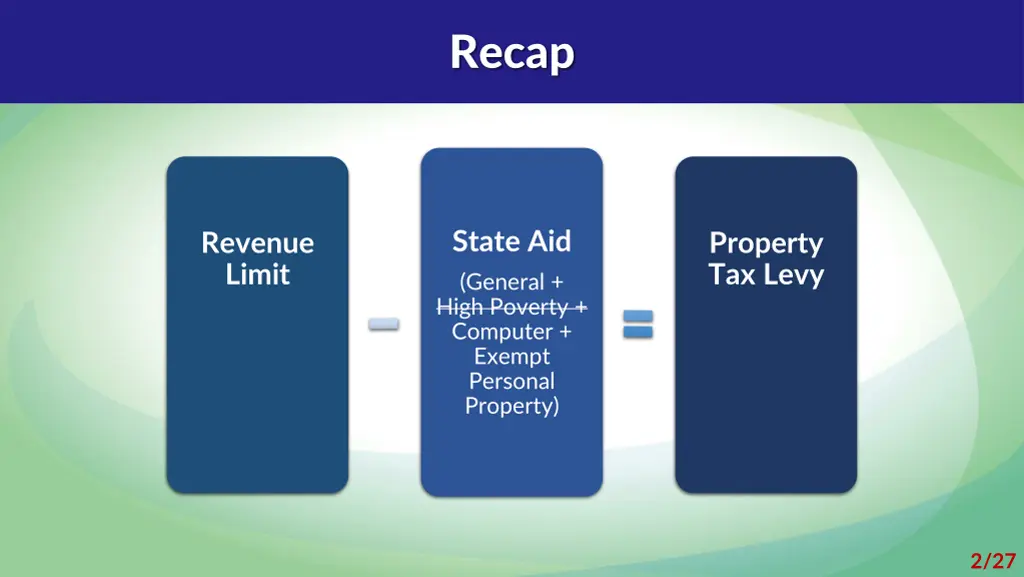 Recap

Revenue Limit

−

State Aid

(General + ~~High Poverty +~~ Computer + Exempt Personal Property)

=

Property Tax Levy

2/27